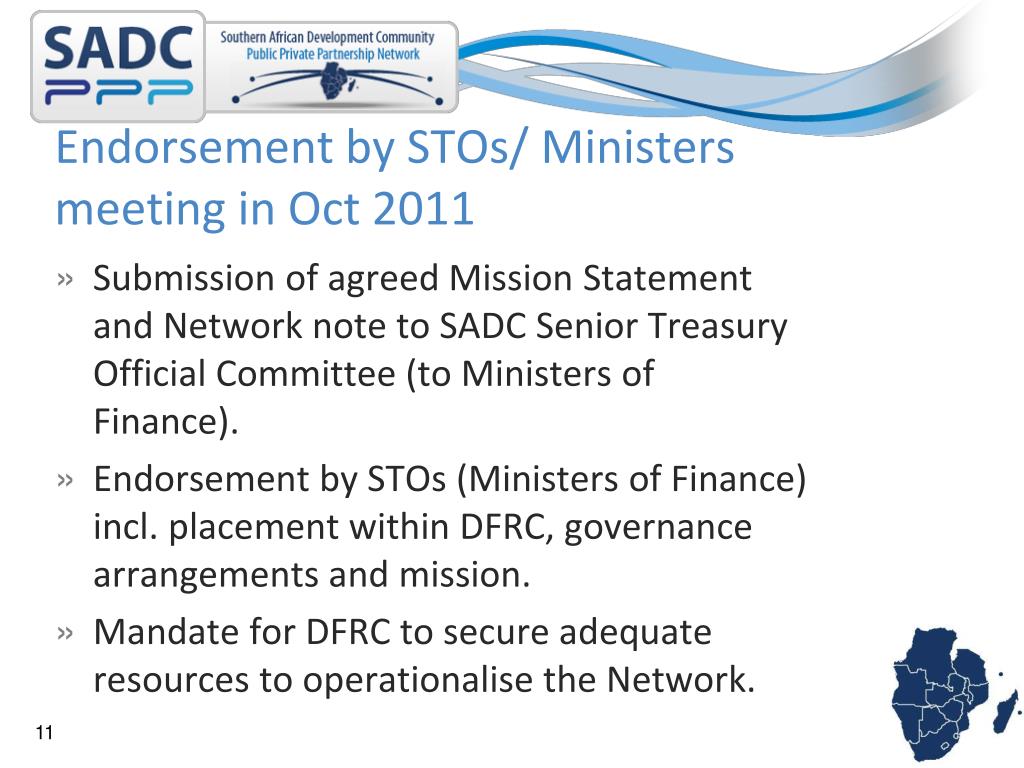 SADC PPP

Southern African Development Community
Public Private Partnership Network

Endorsement by STOs/ Ministers meeting in Oct 2011

» Submission of agreed Mission Statement and Network note to SADC Senior Treasury Official Committee (to Ministers of Finance).

» Endorsement by STOs (Ministers of Finance) incl. placement within DFRC, governance arrangements and mission.

» Mandate for DFRC to secure adequate resources to operationalise the Network.

11